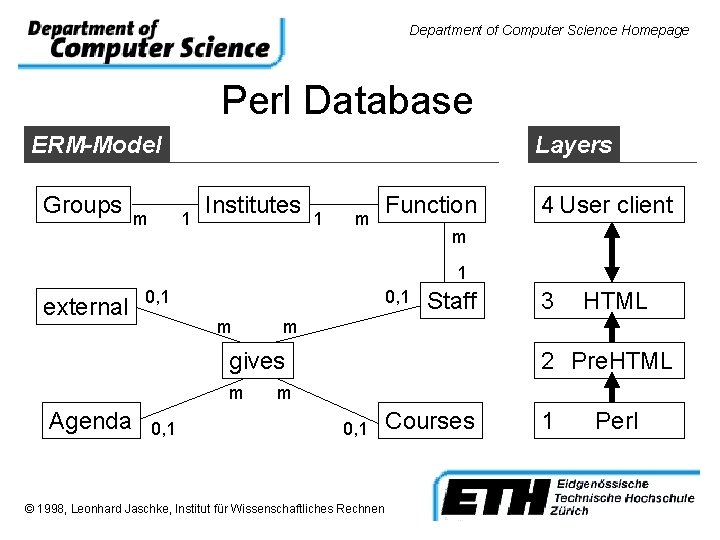 Department of Computer Science

Department of Computer Science Homepage

Perl Database

ERM-Model

Groups m 1 Institutes 1 m Function

m

1

external 0,1

0,1 Staff

m m

gives

m m

Agenda 0,1

0,1 Courses

Layers

4 User client

3 HTML

2 PreHTML

1 Perl

© 1998, Leonhard Jaschke, Institut für Wissenschaftliches Rechnen

ETH Eidgenössische Technische Hochschule Zürich